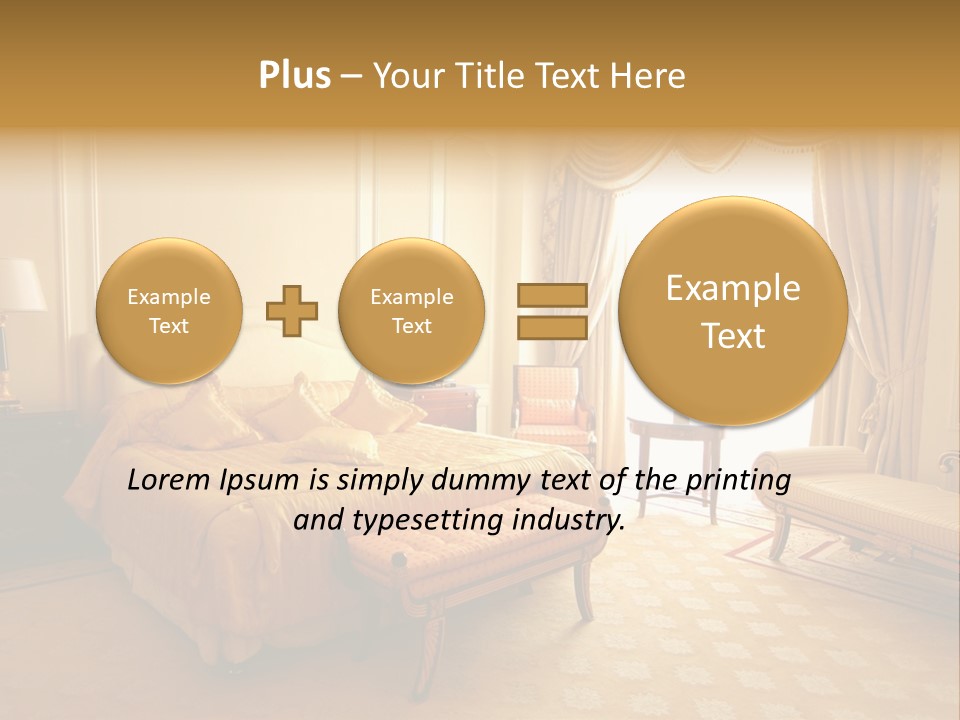 Plus – Your Title Text Here

Example Text

Example Text

Example Text

Lorem Ipsum is simply dummy text of the printing and typesetting industry.